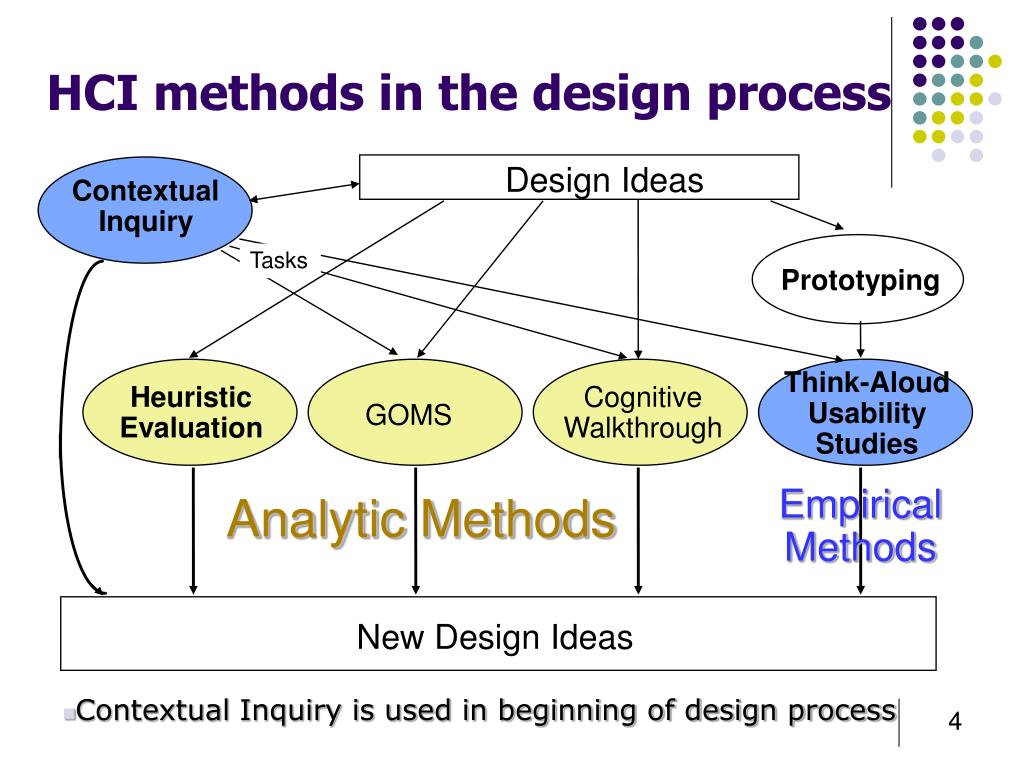 HCI methods in the design process

Contextual Inquiry

Design Ideas

Tasks

Prototyping

Heuristic Evaluation

GOMS

Cognitive Walkthrough

Think-Aloud Usability Studies

Analytic Methods

Empirical Methods

New Design Ideas

Contextual Inquiry is used in beginning of design process

4